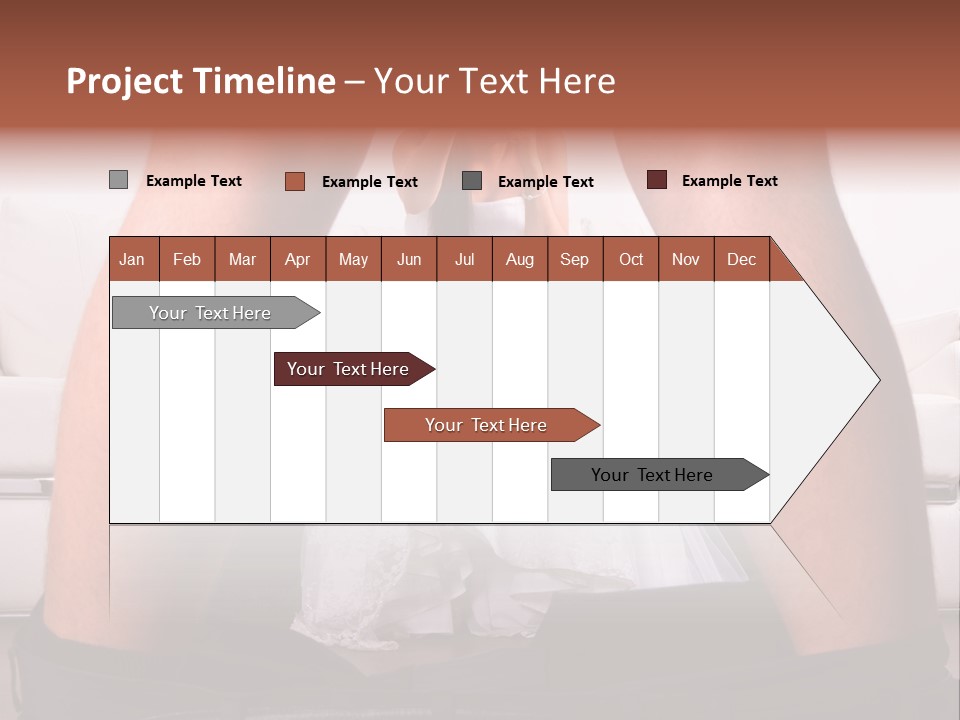 Project Timeline – Your Text Here

Example Text
Example Text
Example Text
Example Text

| Jan | Feb | Mar | Apr | May | Jun | Jul | Aug | Sep | Oct | Nov | Dec |
|---|---|---|---|---|---|---|---|---|---|---|---|

Your Text Here

Your Text Here

Your Text Here

Your Text Here